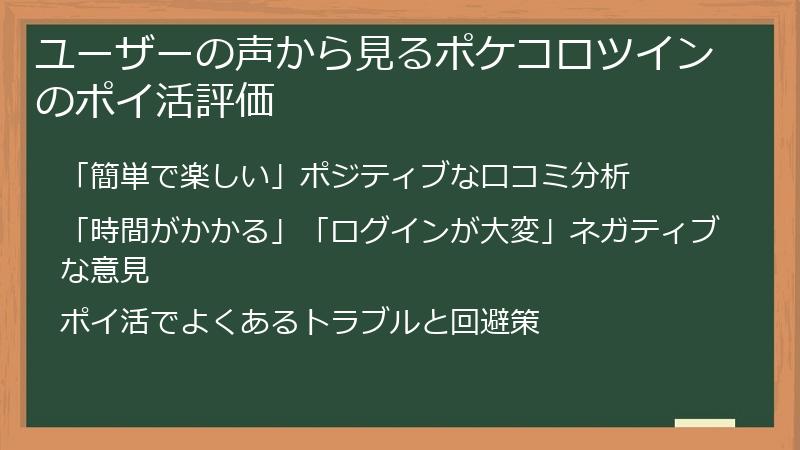 ユーザーの声から見るポケコロツインのポイ活評価

「簡単で楽しい」ポジティブな口コミ分析

「時間がかかる」「ログインが大変」ネガティブな意見

ポイ活でよくあるトラブルと回避策